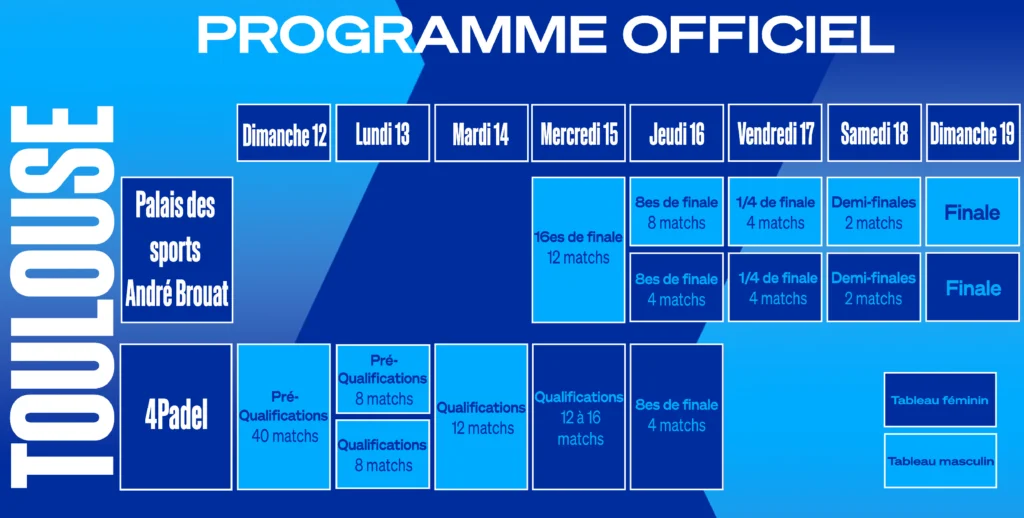 PROGRAMME OFFICIEL

TOULOUSE

| | Dimanche 12 | Lundi 13 | Mardi 14 | Mercredi 15 | Jeudi 16 | Vendredi 17 | Samedi 18 | Dimanche 19 |
|---|---|---|---|---|---|---|---|---|
| Palais des sports André Brouat | | | | 16es de finale 12 matchs | 8es de finale 8 matchs | 1/4 de finale 4 matchs | Demi-finales 2 matchs | Finale |
| | | | | | 8es de finale 4 matchs | 1/4 de finale 4 matchs | Demi-finales 2 matchs | Finale |
| 4Padel | Pré-Qualifications 40 matchs | Pré-Qualifications 8 matchs | Qualifications 12 matchs | Qualifications 12 à 16 matchs | 8es de finale 4 matchs | | | |
| | | Qualifications 8 matchs | | | | | | |

Tableau féminin

Tableau masculin